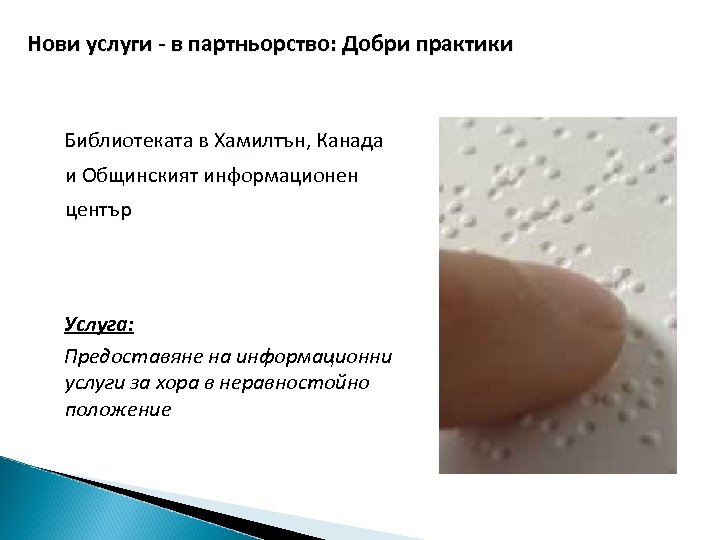 Нови услуги - в партньорство: Добри практики

Библиотеката в Хамилтън, Канада и Общинският информационен център

Услуга:

Предоставяне на информационни услуги за хора в неравностойно положение